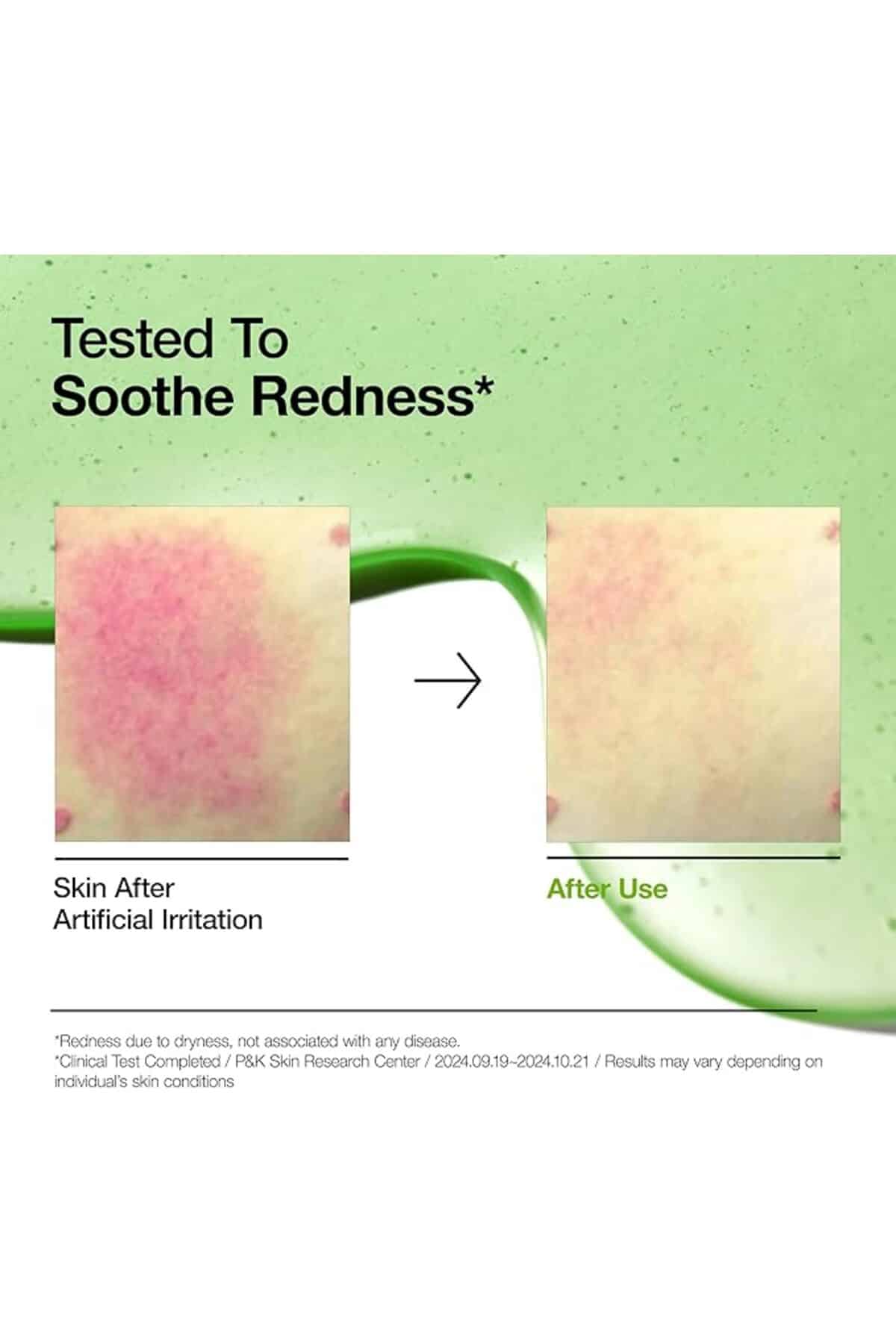 Tested To
Soothe Redness*

Skin After
Artificial Irritation

After Use

*Redness due to dryness, not associated with any disease.
*Clinical Test Completed / P&K Skin Research Center / 2024.09.19~2024.10.21 / Results may vary depending on individual's skin conditions